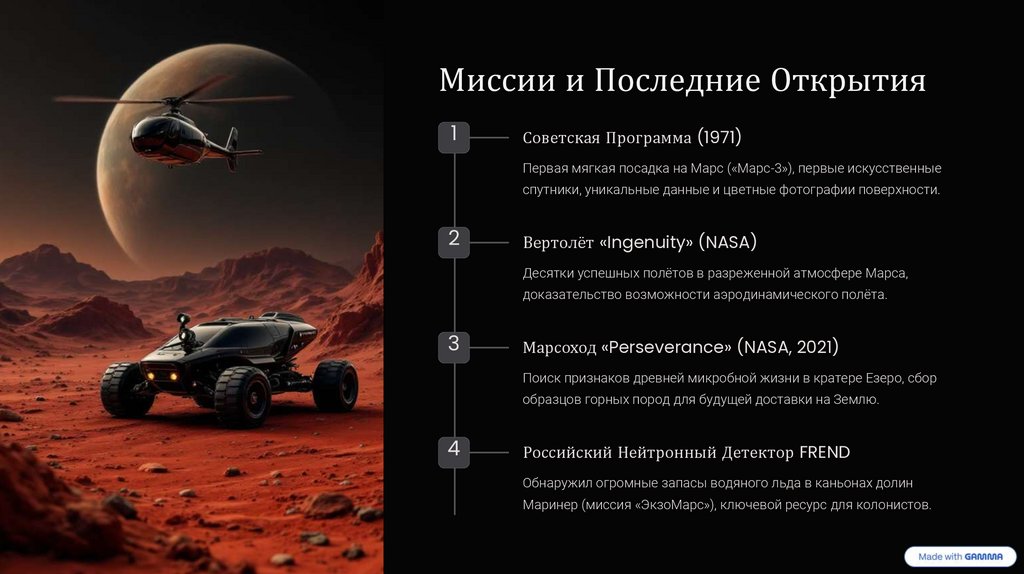 Миссии и Последние Открытия

1

Советская Программа (1971)

Первая мягкая посадка на Марс («Марс-3»), первые искусственные спутники, уникальные данные и цветные фотографии поверхности.

2

Вертолёт «Ingenuity» (NASA)

Десятки успешных полётов в разреженной атмосфере Марса, доказательство возможности аэродинамического полёта.

3

Марсоход «Perseverance» (NASA, 2021)

Поиск признаков древней микробной жизни в кратере Езеро, сбор образцов горных пород для будущей доставки на Землю.

4

Российский Нейтронный Детектор FREND

Обнаружил огромные запасы водяного льда в каньонах долин Маринер (миссия «ЭкзоМарс»), ключевой ресурс для колонистов.

Made with GAMMA